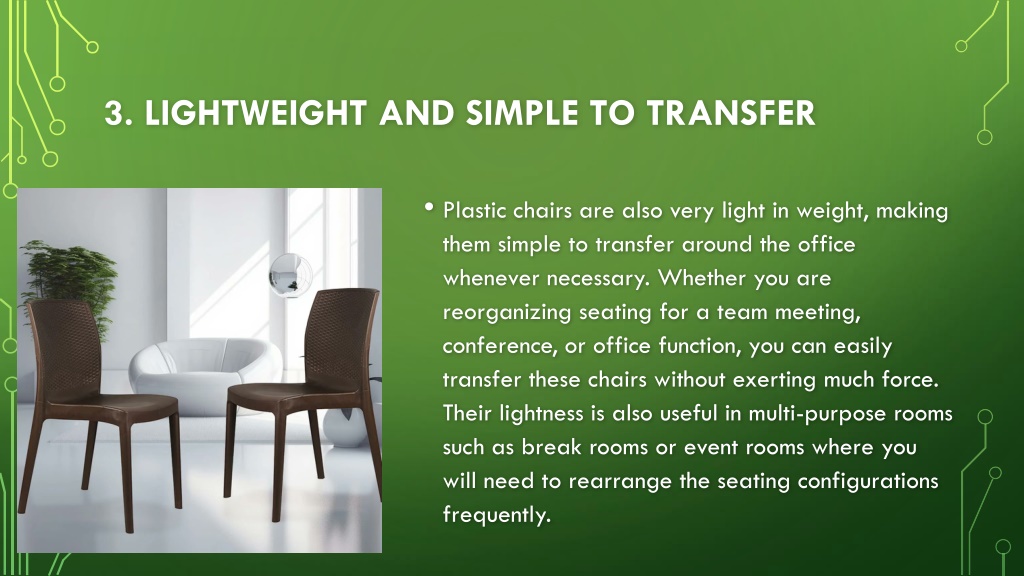 3. LIGHTWEIGHT AND SIMPLE TO TRANSFER

• Plastic chairs are also very light in weight, making them simple to transfer around the office whenever necessary. Whether you are reorganizing seating for a team meeting, conference, or office function, you can easily transfer these chairs without exerting much force. Their lightness is also useful in multi-purpose rooms such as break rooms or event rooms where you will need to rearrange the seating configurations frequently.